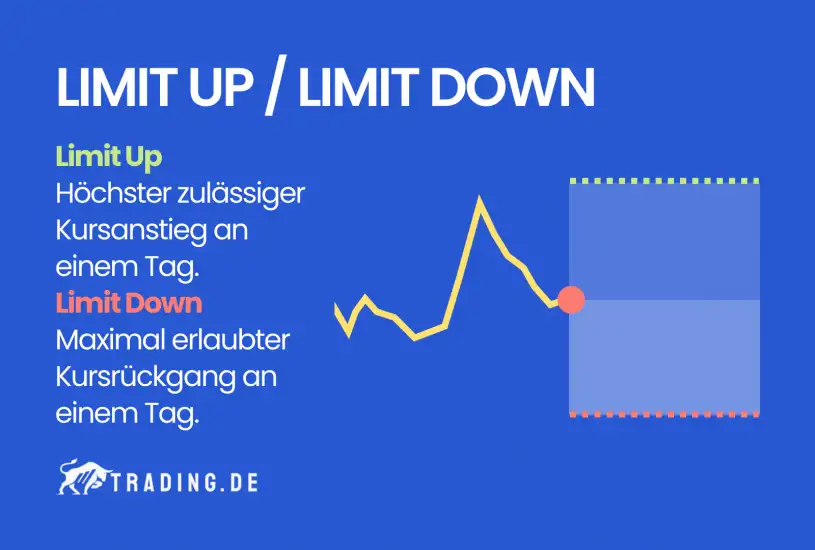 LIMIT UP / LIMIT DOWN

Limit Up
Höchster zulässiger Kursanstieg an einem Tag.

Limit Down
Maximal erlaubter Kursrückgang an einem Tag.

TRADING.DE